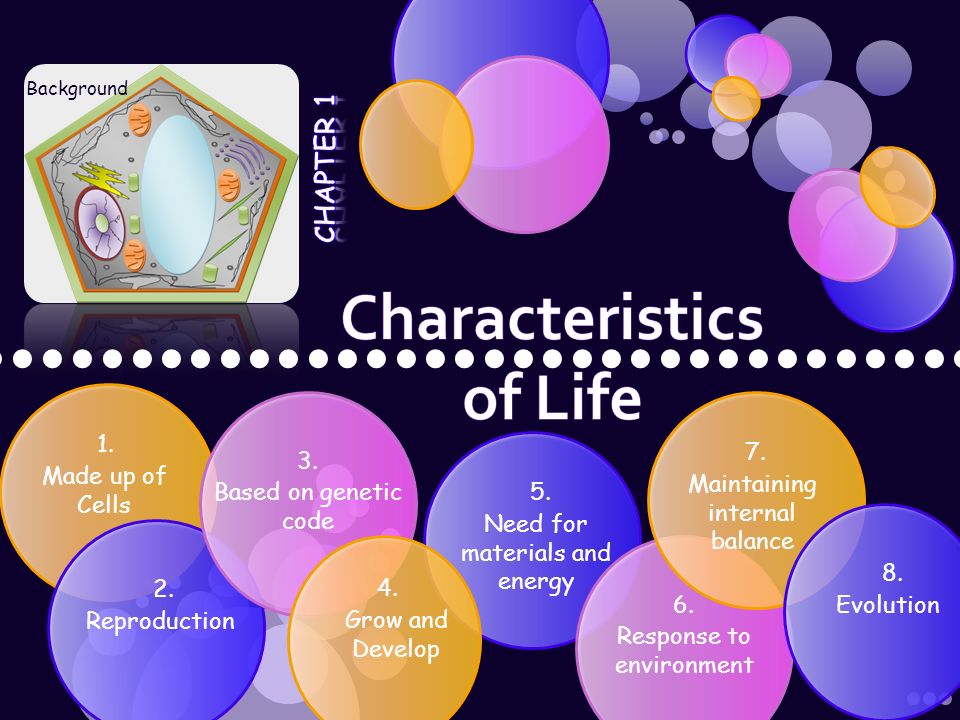 Background

CHAPTER 1

Characteristics of Life

1.
Made up of Cells

2.
Reproduction

3.
Based on genetic code

4.
Grow and Develop

5.
Need for materials and energy

6.
Response to environment

7.
Maintaining internal balance

8.
Evolution